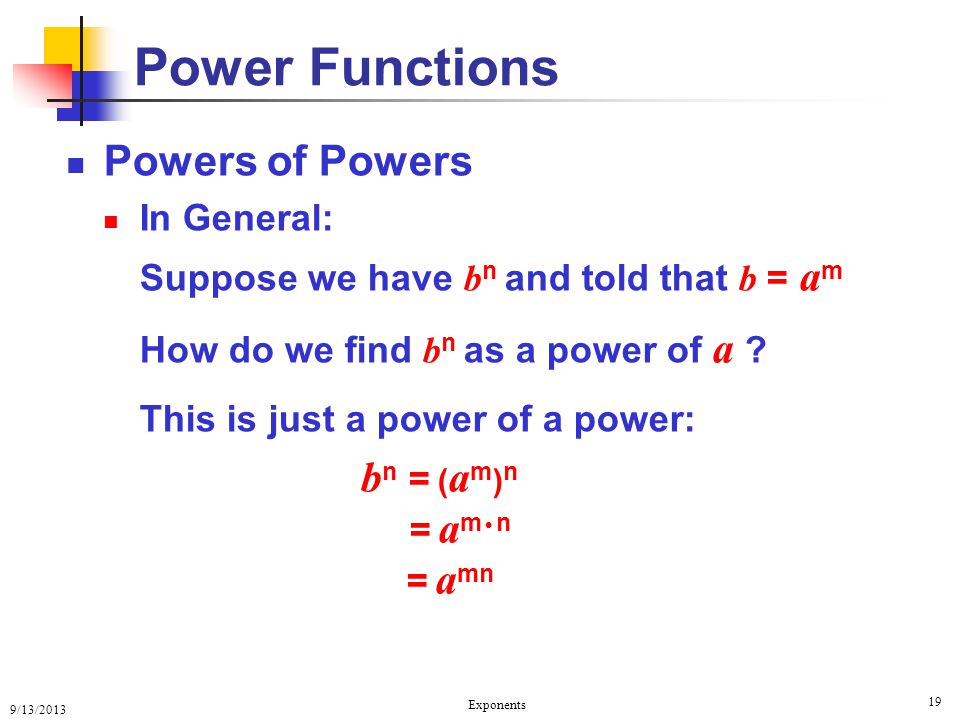 Power Functions

Powers of Powers

In General:

Suppose we have $b^n$ and told that $b = a^m$

How do we find $b^n$ as a power of $a$ ?

This is just a power of a power:

$b^n = (a^m)^n$

$= a^{m \cdot n}$

$= a^{mn}$

9/13/2013

Exponents

19